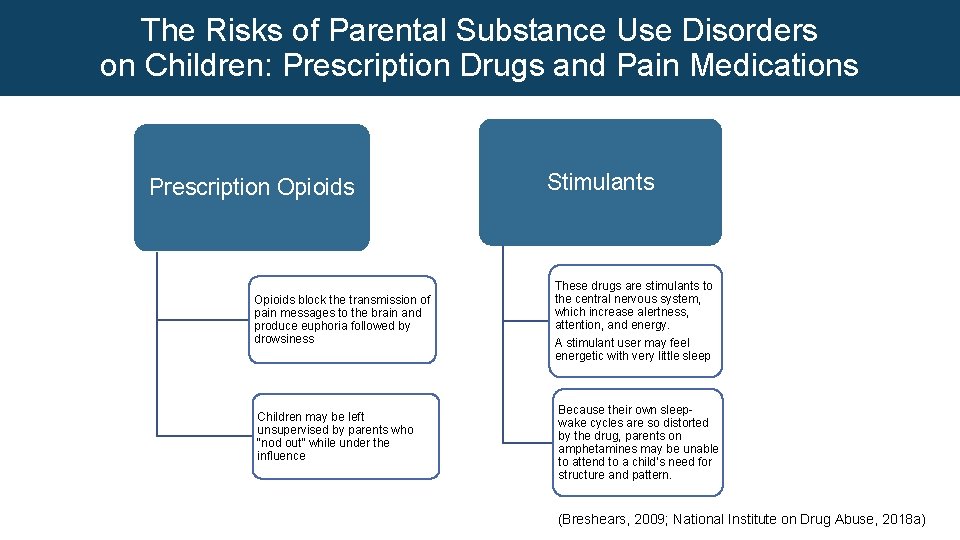 The Risks of Parental Substance Use Disorders on Children: Prescription Drugs and Pain Medications

Prescription Opioids

Opioids block the transmission of pain messages to the brain and produce euphoria followed by drowsiness

Children may be left unsupervised by parents who "nod out" while under the influence

Stimulants

These drugs are stimulants to the central nervous system, which increase alertness, attention, and energy.

A stimulant user may feel energetic with very little sleep

Because their own sleep-wake cycles are so distorted by the drug, parents on amphetamines may be unable to attend to a child's need for structure and pattern.

(Breshears, 2009; National Institute on Drug Abuse, 2018a)